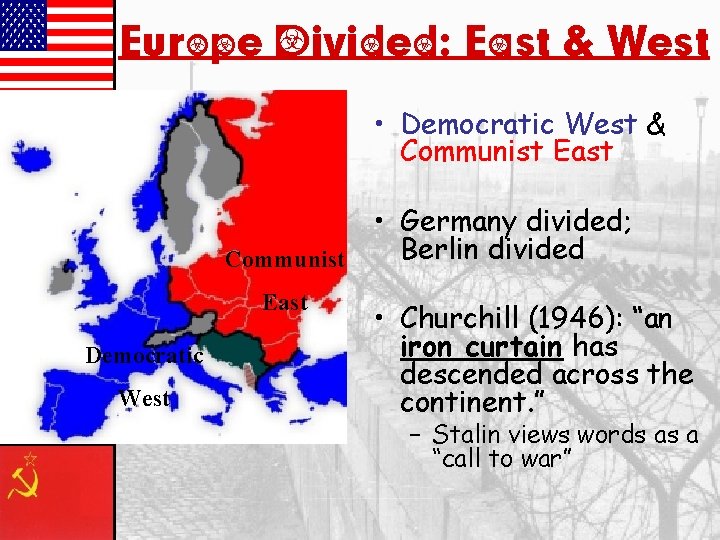 Europe Divided: East & West

Communist East

Democratic West

• Democratic West & Communist East

• Germany divided; Berlin divided

• Churchill (1946): "an iron curtain has descended across the continent."

– Stalin views words as a "call to war"